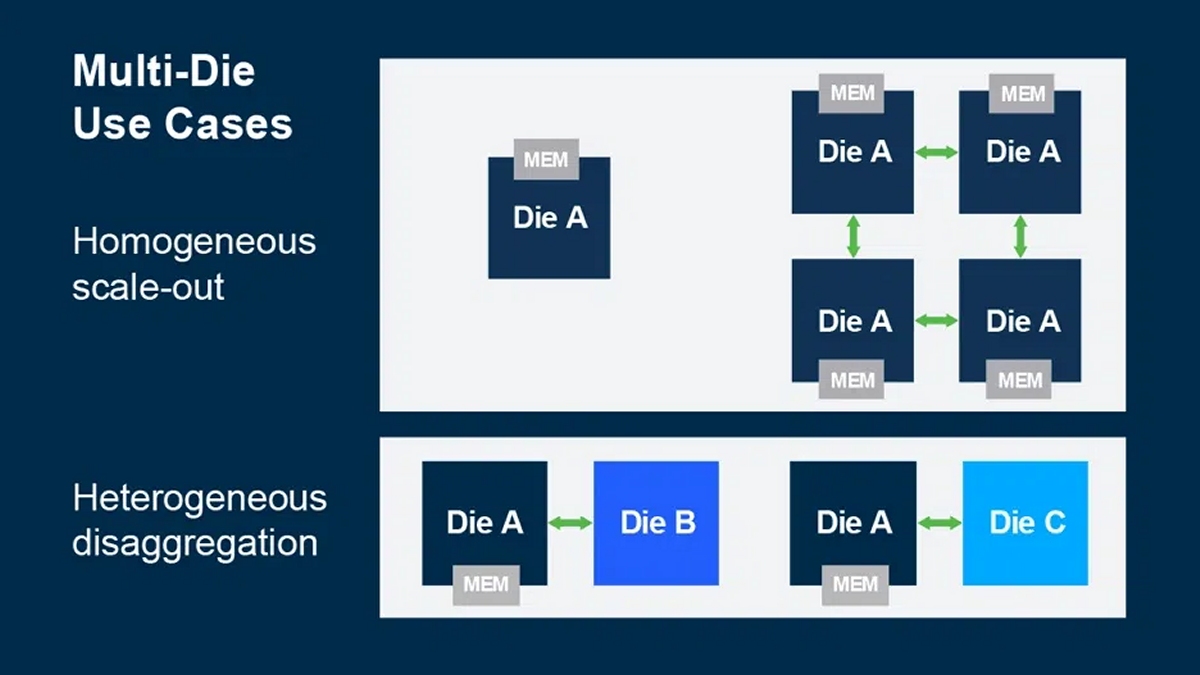 Multi-Die
Use Cases

Homogeneous scale-out

MEM
Die A

MEM
Die A

MEM
Die A

Die A
MEM

Die A
MEM

Heterogeneous disaggregation

Die A
MEM

Die B

Die A
MEM

Die C